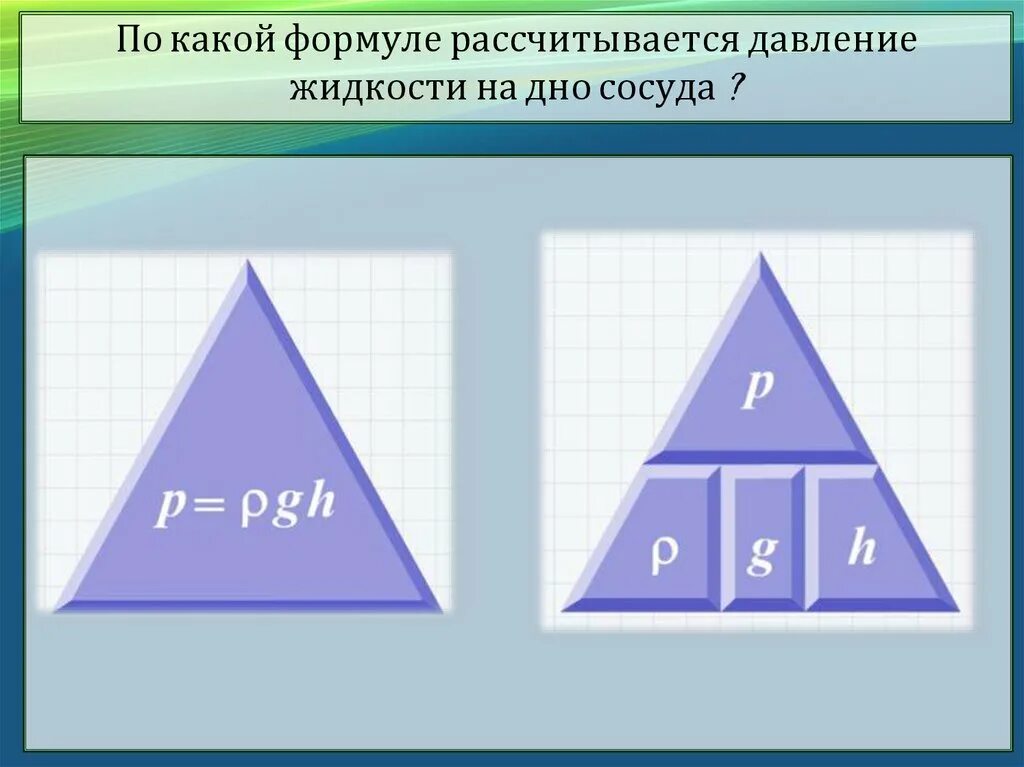 По какой формуле рассчитывается давление жидкости на дно сосуда ?

$p = \rho g h$

$p$

$\rho$ $g$ $h$